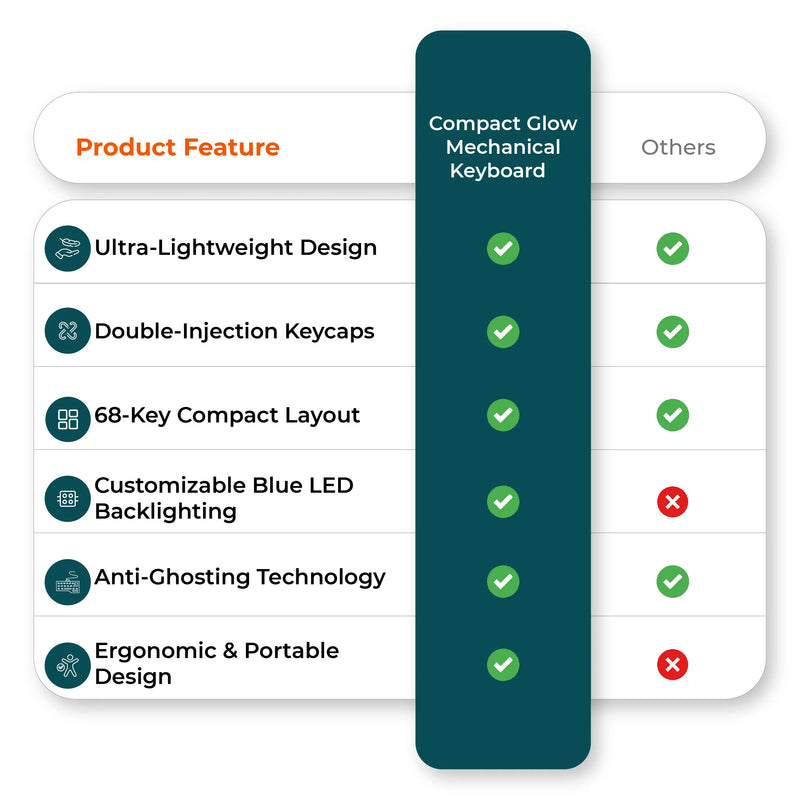 | Product Feature | Compact Glow Mechanical Keyboard | Others |
|---|---|---|
| Ultra-Lightweight Design | ✓ | ✓ |
| Double-Injection Keycaps | ✓ | ✓ |
| 68-Key Compact Layout | ✓ | ✓ |
| Customizable Blue LED Backlighting | ✓ | ✗ |
| Anti-Ghosting Technology | ✓ | ✓ |
| Ergonomic & Portable Design | ✓ | ✗ |